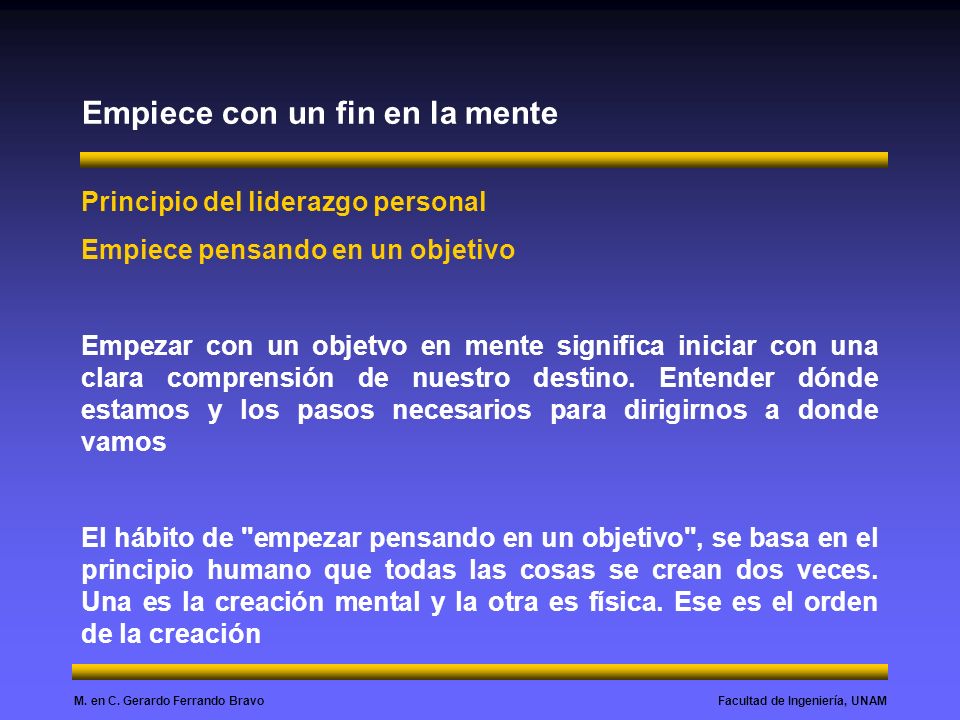 Empiece con un fin en la mente

Principio del liderazgo personal

Empiece pensando en un objetivo

Empezar con un objetvo en mente significa iniciar con una clara comprensión de nuestro destino. Entender dónde estamos y los pasos necesarios para dirigirnos a donde vamos

El hábito de "empezar pensando en un objetivo", se basa en el principio humano que todas las cosas se crean dos veces. Una es la creación mental y la otra es física. Ese es el orden de la creación

M. en C. Gerardo Ferrando Bravo

Facultad de Ingeniería, UNAM